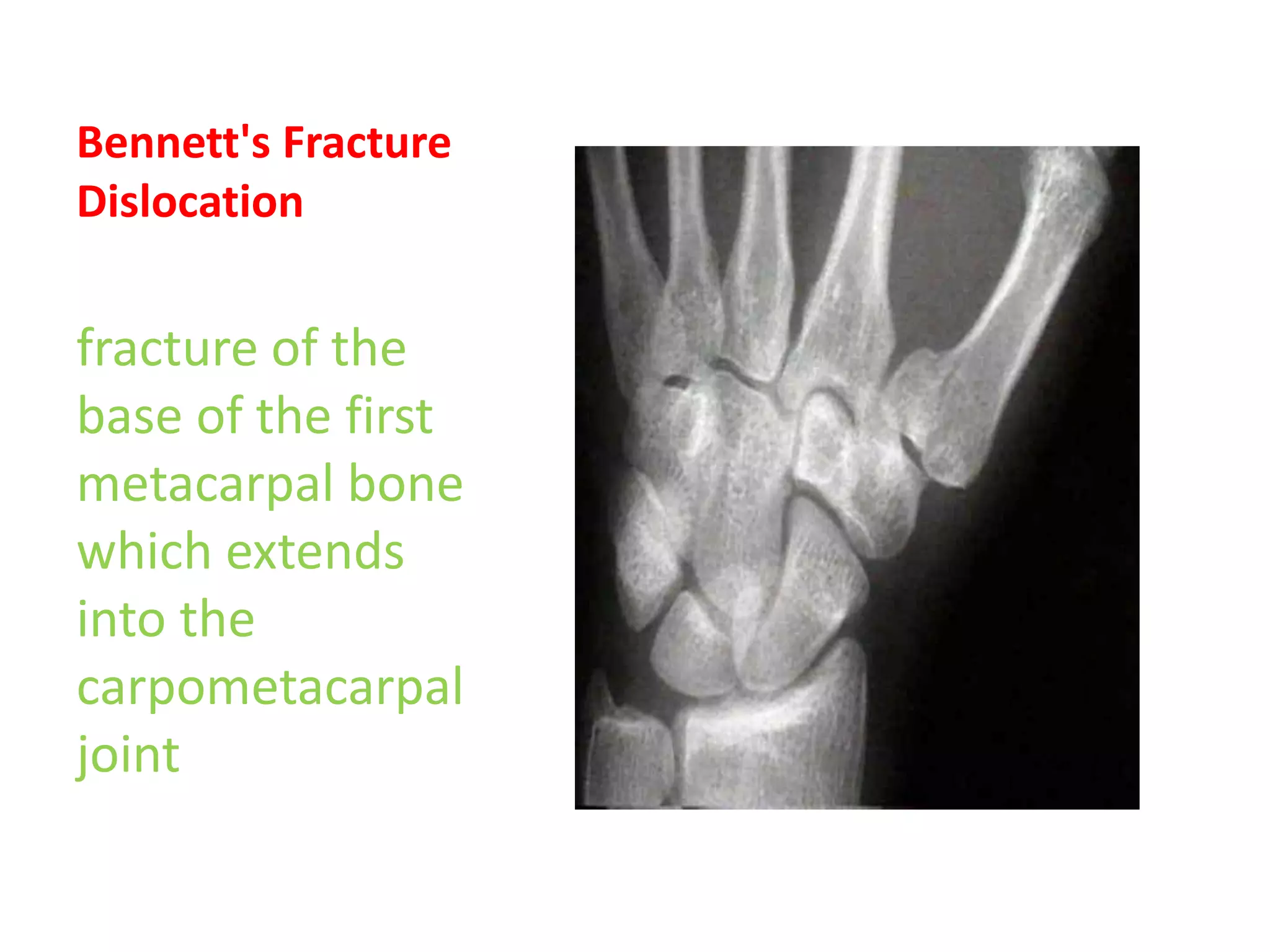 Bennett's Fracture Dislocation

fracture of the base of the first metacarpal bone which extends into the carpometacarpal joint